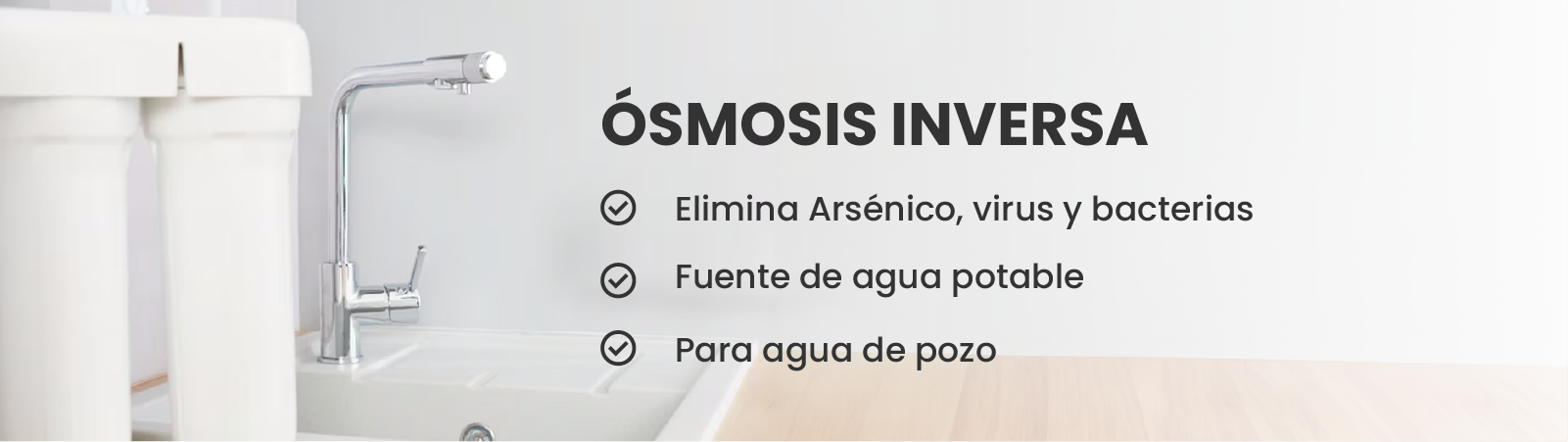 ÓSMOSIS INVERSA

Elimina Arsénico, virus y bacterias

Fuente de agua potable

Para agua de pozo